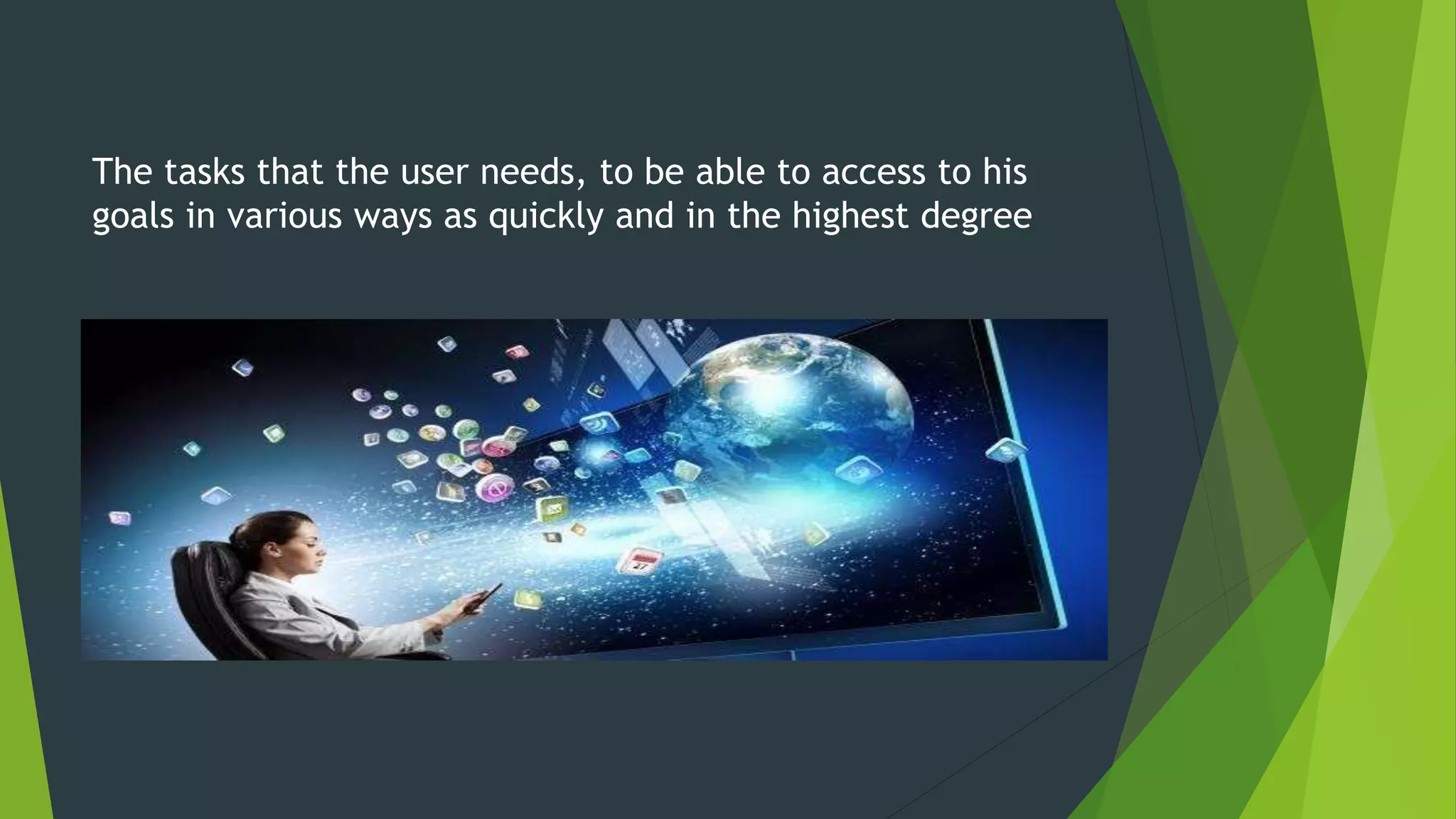 The tasks that the user needs, to be able to access to his goals in various ways as quickly and in the highest degree